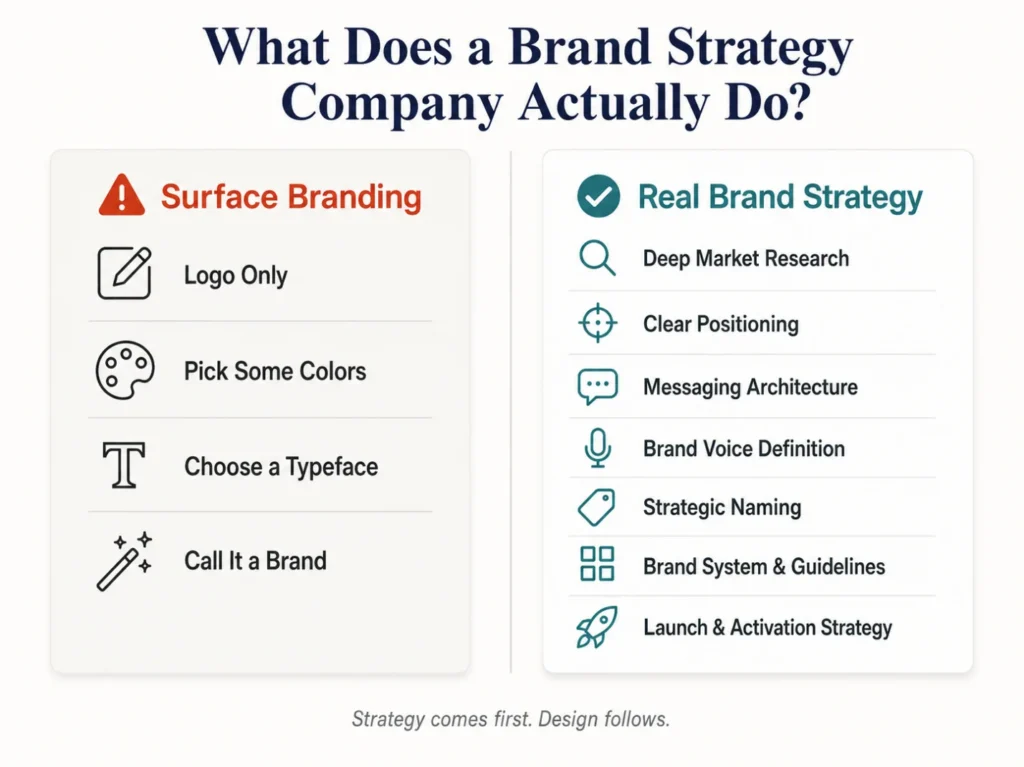 What Does a Brand Strategy Company Actually Do?

Surface Branding

Logo Only

Pick Some Colors

Choose a Typeface

Call It a Brand

Real Brand Strategy

Deep Market Research

Clear Positioning

Messaging Architecture

Brand Voice Definition

Strategic Naming

Brand System & Guidelines

Launch & Activation Strategy

Strategy comes first. Design follows.